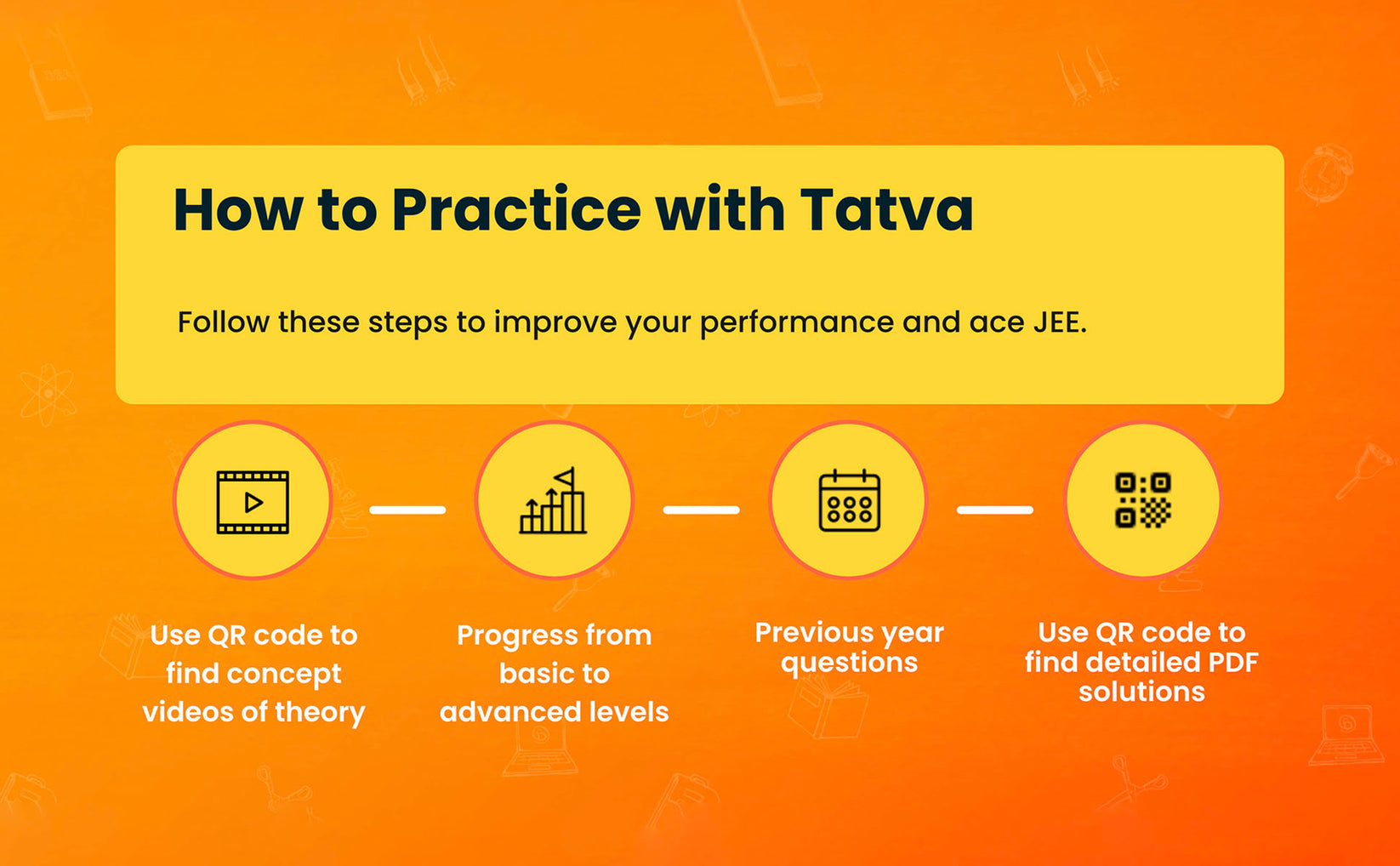 How to Practice with Tatva

Follow these steps to improve your performance and ace JEE.

Use QR code to find concept videos of theory

Progress from basic to advanced levels

Previous year questions

Use QR code to find detailed PDF solutions